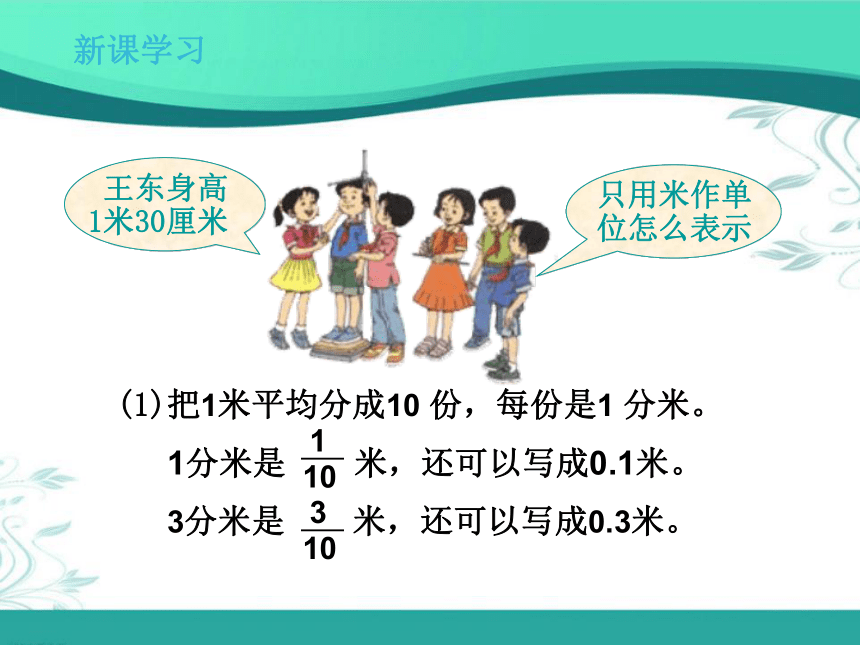 新课学习

王东身高1米30厘米

只用米作单位怎么表示

(1)把1米平均分成10 份，每份是1 分米。

1分米是 $\frac{1}{10}$ 米，还可以写成0.1米。

3分米是 $\frac{3}{10}$ 米，还可以写成0.3米。